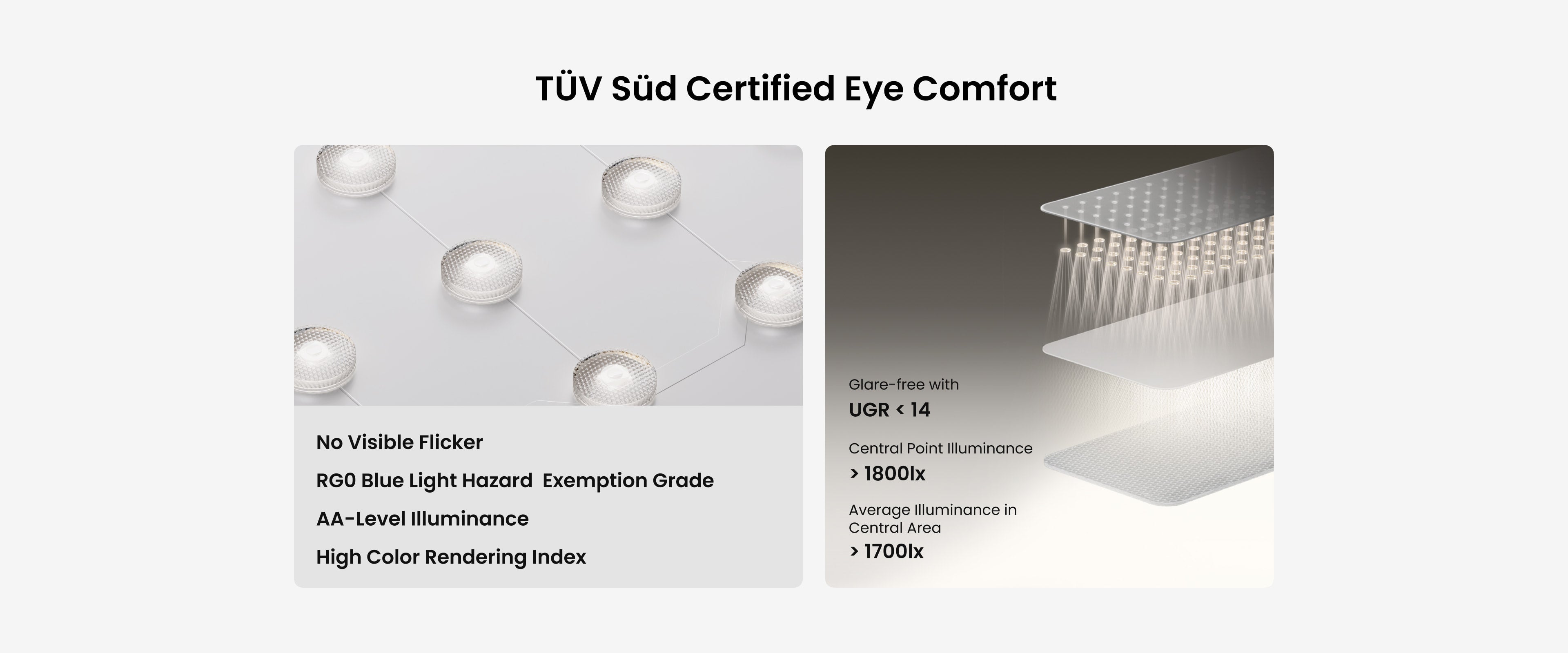 TÜV Süd Certified Eye Comfort

No Visible Flicker

RG0 Blue Light Hazard  Exemption Grade

AA-Level Illuminance

High Color Rendering Index

Glare-free with
UGR < 14

Central Point Illuminance
> 1800lx

Average Illuminance in Central Area
> 1700lx